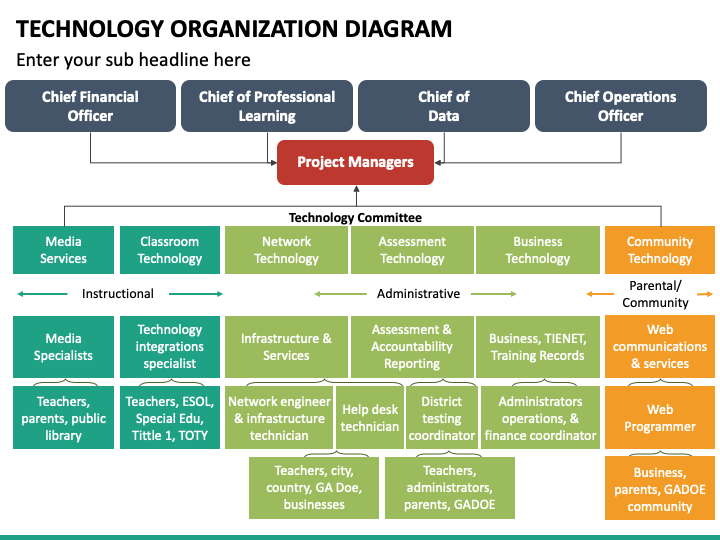 TECHNOLOGY ORGANIZATION DIAGRAM

Enter your sub headline here

Chief Financial Officer

Chief of Professional Learning

Chief of Data

Chief Operations Officer

Project Managers

Technology Committee

Media Services

Classroom Technology

Network Technology

Assessment Technology

Business Technology

Community Technology

Instructional

Administrative

Parental/ Community

Media Specialists

Technology integrations specialist

Infrastructure & Services

Assessment & Accountability Reporting

Business, TIENET, Training Records

Web communications & services

Teachers, parents, public library

Teachers, ESOL, Special Edu, Tittle 1, TOTY

Network engineer & infrastructure technician

Help desk technician

District testing coordinator

Administrators operations, & finance coordinator

Web Programmer

Teachers, city, country, GA Doe, businesses

Teachers, administrators, parents, GADOE

Business, parents, GADOE community